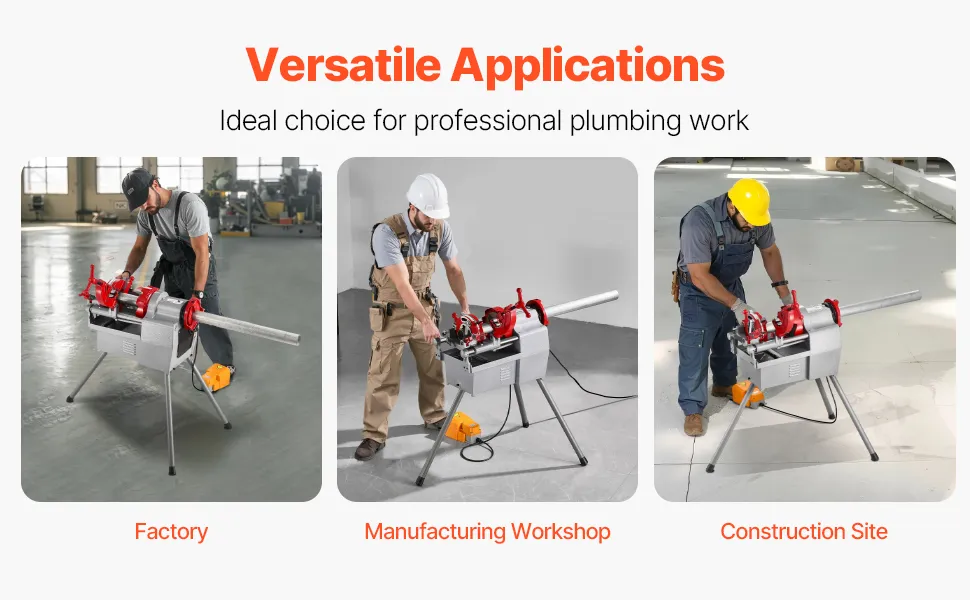 Versatile Applications

Ideal choice for professional plumbing work

Factory

Manufacturing Workshop

Construction Site